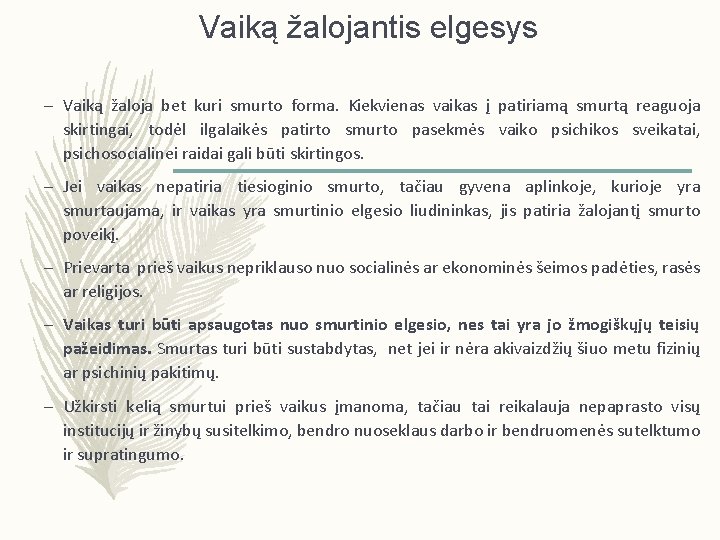 Vaiką žalojantis elgesys

– Vaiką žaloja bet kuri smurto forma. Kiekvienas vaikas į patiriamą smurtą reaguoja skirtingai, todėl ilgalaikės patirto smurto pasekmės vaiko psichikos sveikatai, psichosocialinei raidai gali būti skirtingos.

– Jei vaikas nepatiria tiesioginio smurto, tačiau gyvena aplinkoje, kurioje yra smurtaujama, ir vaikas yra smurtinio elgesio liudininkas, jis patiria žalojantį smurto poveikį.

– Prievarta prieš vaikus nepriklauso nuo socialinės ar ekonominės šeimos padėties, rasės ar religijos.

– Vaikas turi būti apsaugotas nuo smurtinio elgesio, nes tai yra jo žmogiškųjų teisių pažeidimas. Smurtas turi būti sustabdytas, net jei ir nėra akivaizdžių šiuo metu fizinių ar psichinių pakitimų.

– Užkirsti kelią smurtui prieš vaikus įmanoma, tačiau tai reikalauja nepaprasto visų institucijų ir žinybų susitelkimo, bendro nuoseklaus darbo ir bendruomenės sutelktumo ir supratingumo.